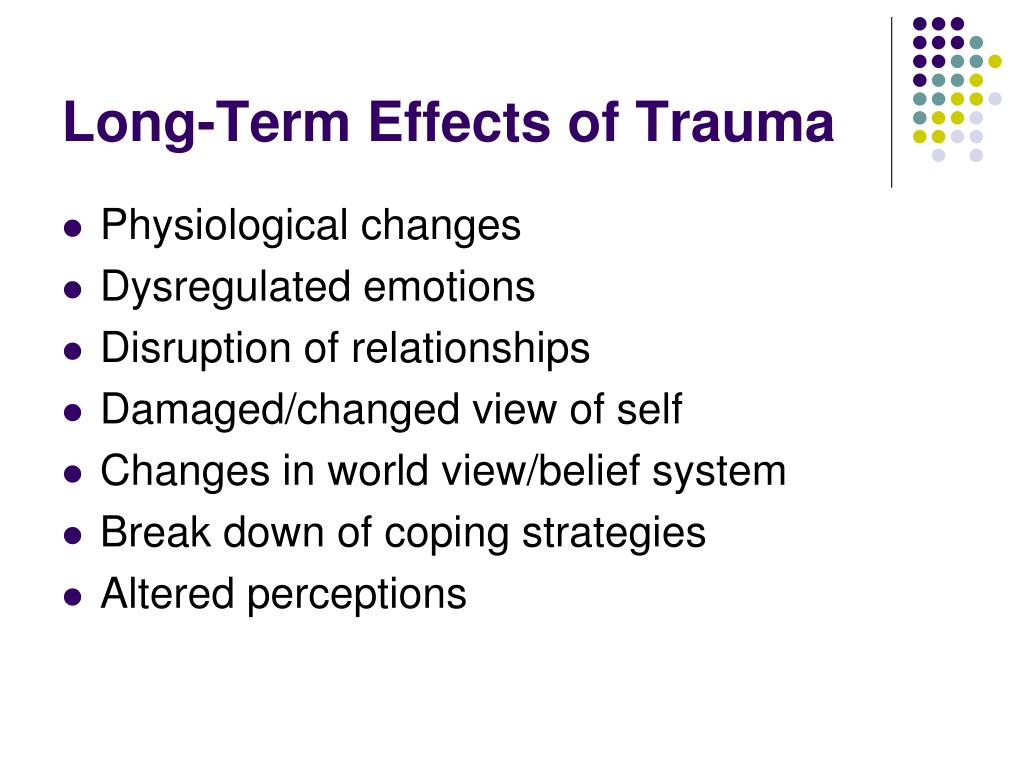 Long-Term Effects of Trauma

- Physiological changes
- Dysregulated emotions
- Disruption of relationships
- Damaged/changed view of self
- Changes in world view/belief system
- Break down of coping strategies
- Altered perceptions